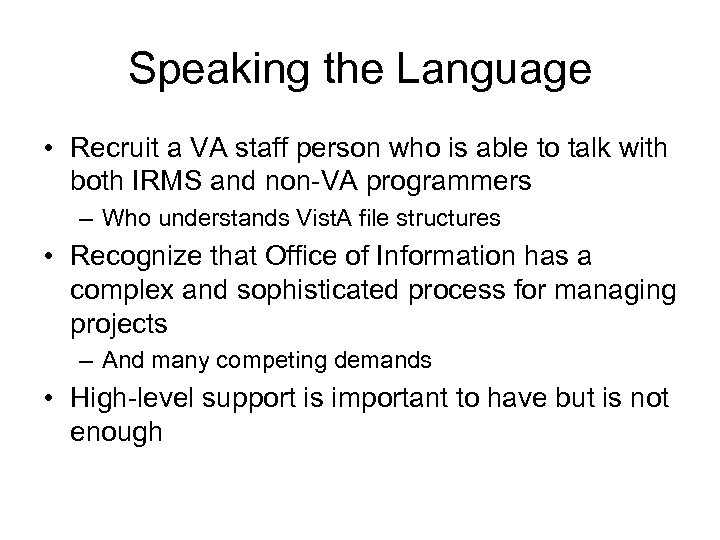 Speaking the Language

• Recruit a VA staff person who is able to talk with both IRMS and non-VA programmers
– Who understands VistA file structures

• Recognize that Office of Information has a complex and sophisticated process for managing projects
– And many competing demands

• High-level support is important to have but is not enough